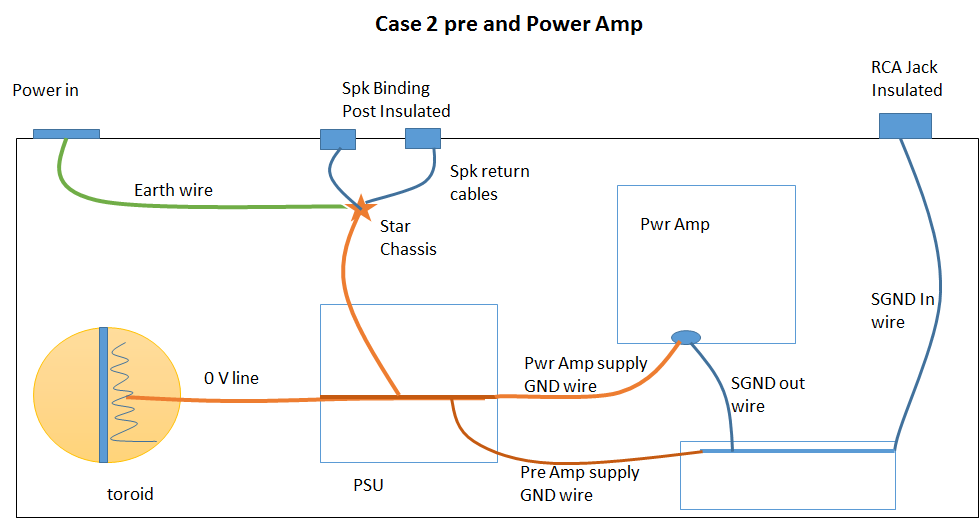 Case 2 pre and Power Amp

Power in

Spk Binding Post Insulated

RCA Jack Insulated

Earth wire

Spk return cables

Star Chassis

Pwr Amp

SGND In wire

0 V line

Pwr Amp supply GND wire

SGND out wire

toroid

PSU

Pre Amp supply GND wire